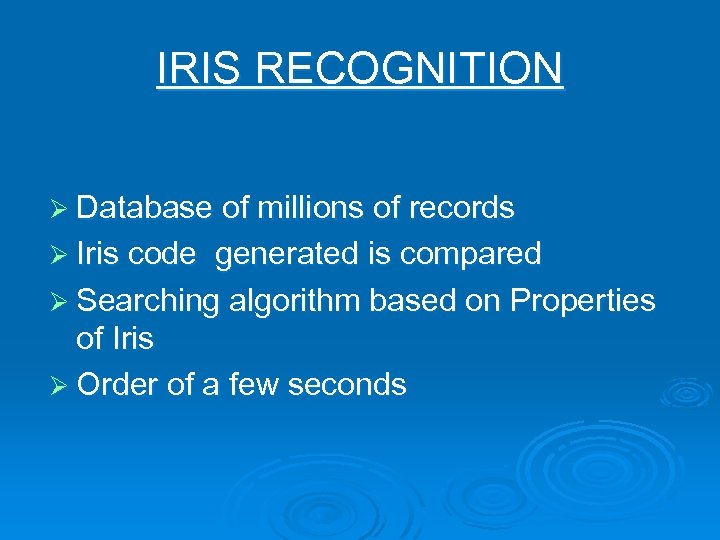 IRIS RECOGNITION

➢ Database of millions of records
➢ Iris code generated is compared
➢ Searching algorithm based on Properties of Iris
➢ Order of a few seconds